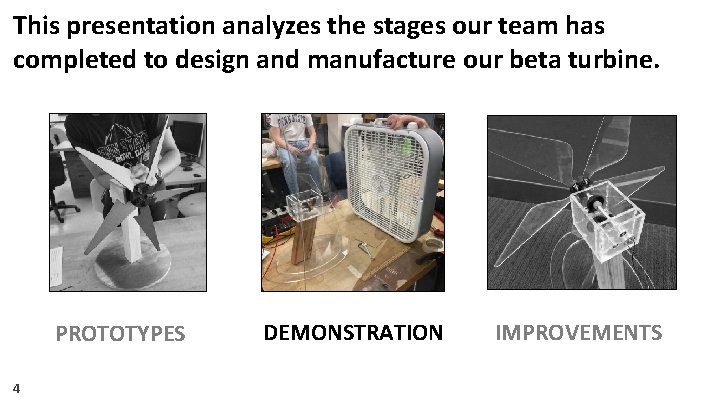 This presentation analyzes the stages our team has completed to design and manufacture our beta turbine.

PROTOTYPES

DEMONSTRATION

IMPROVEMENTS

4